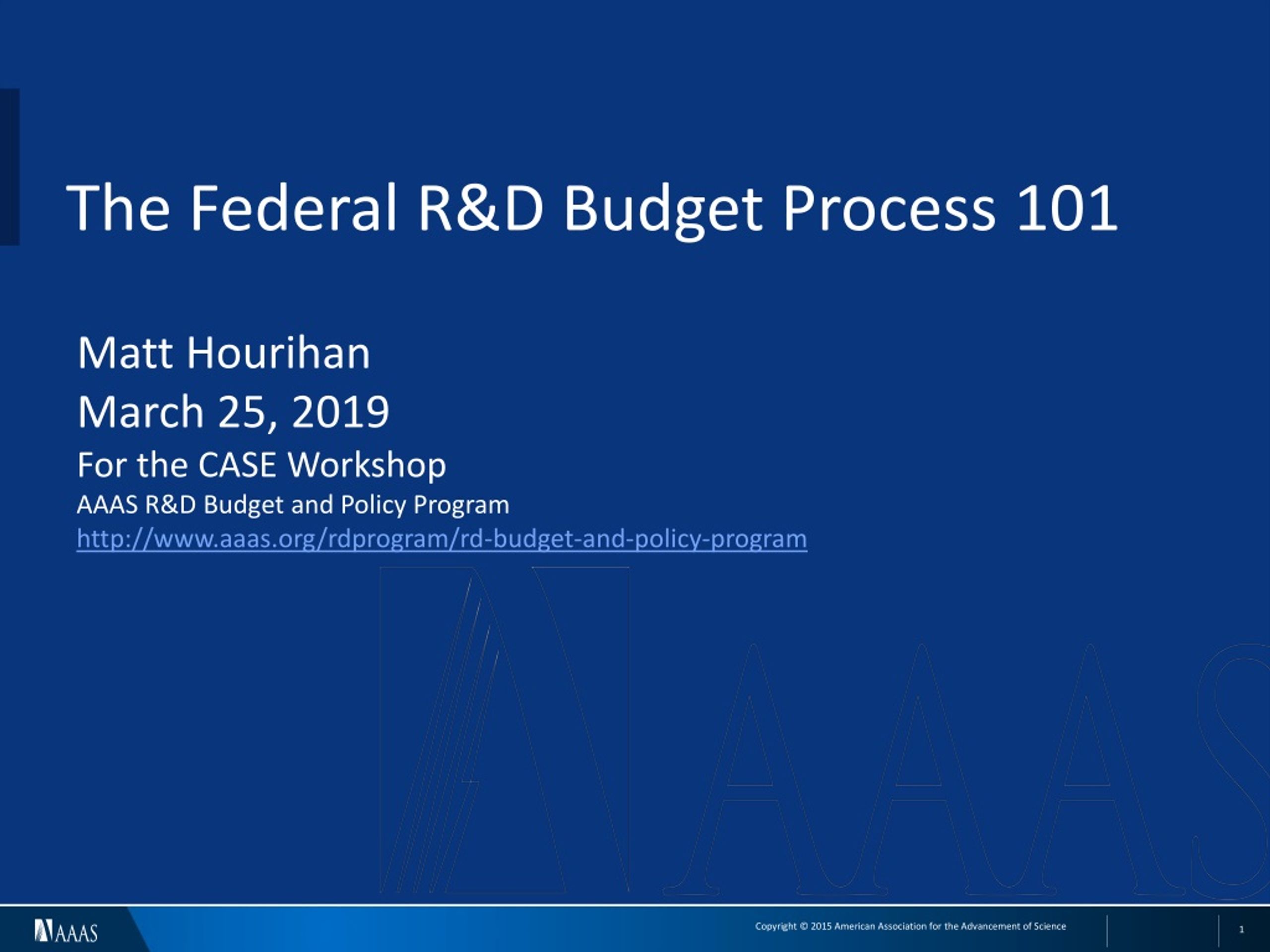 The Federal R&D Budget Process 101

Matt Hourihan

March 25, 2019

For the CASE Workshop

AAAS R&D Budget and Policy Program

http://www.aaas.org/rdprogram/rd-budget-and-policy-program

AAAS

AAAS

Copyright © 2015 American Association for the Advancement of Science

1